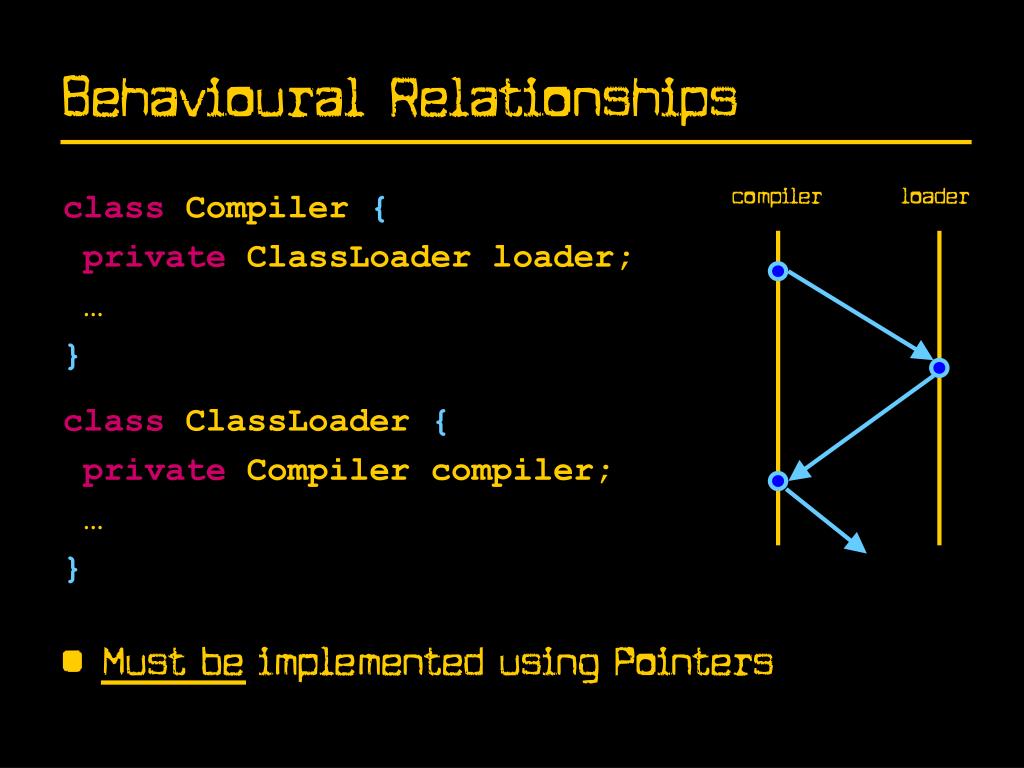 Behavioural Relationships

class Compiler {
 private ClassLoader loader;
 …
}

class ClassLoader {
 private Compiler compiler;
 …
}

compiler loader

Must be implemented using Pointers